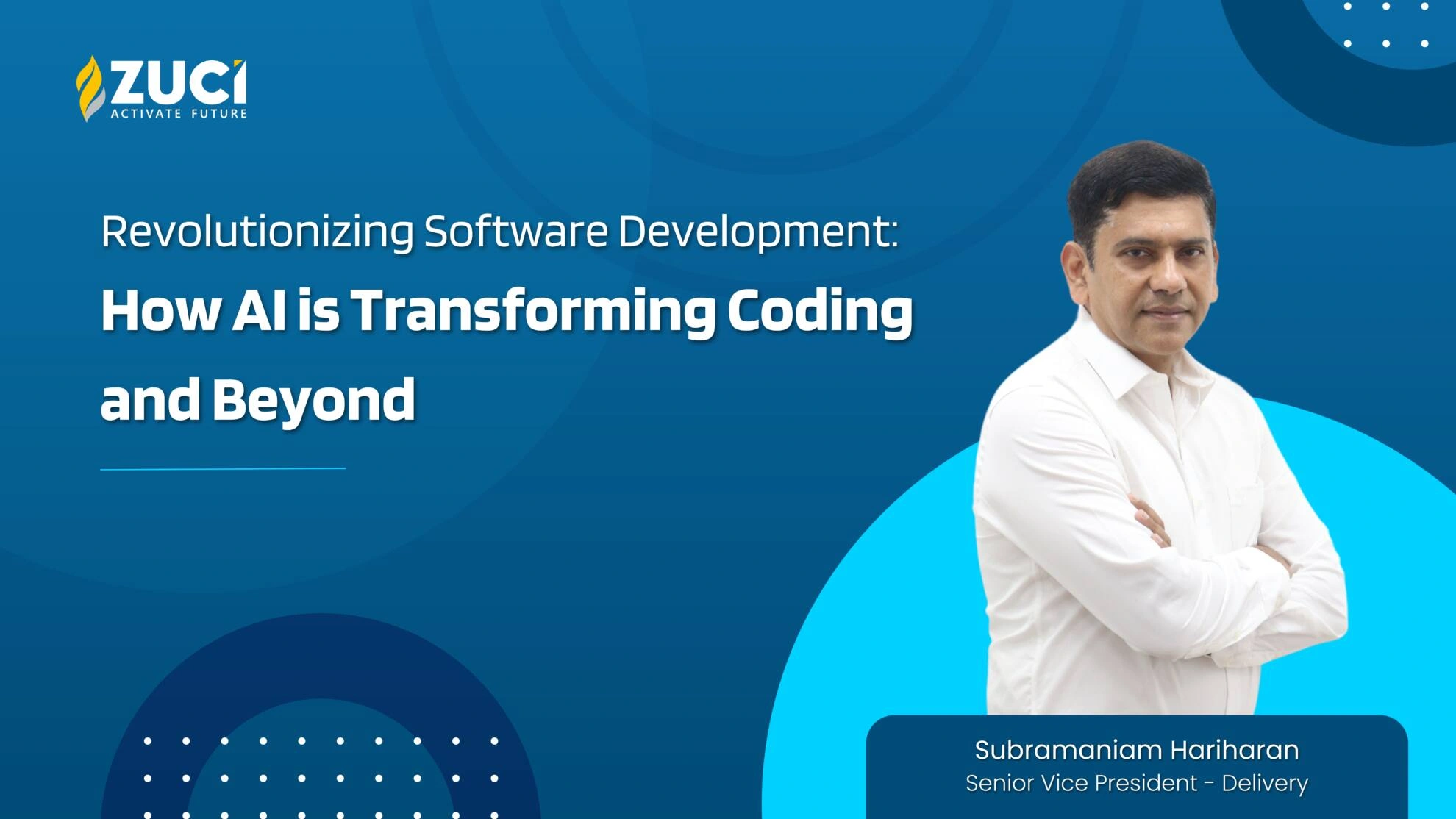 ZUCI
ACTIVATE FUTURE

Revolutionizing Software Development:
How AI is Transforming Coding and Beyond

Subramaniam Hariharan
Senior Vice President - Delivery